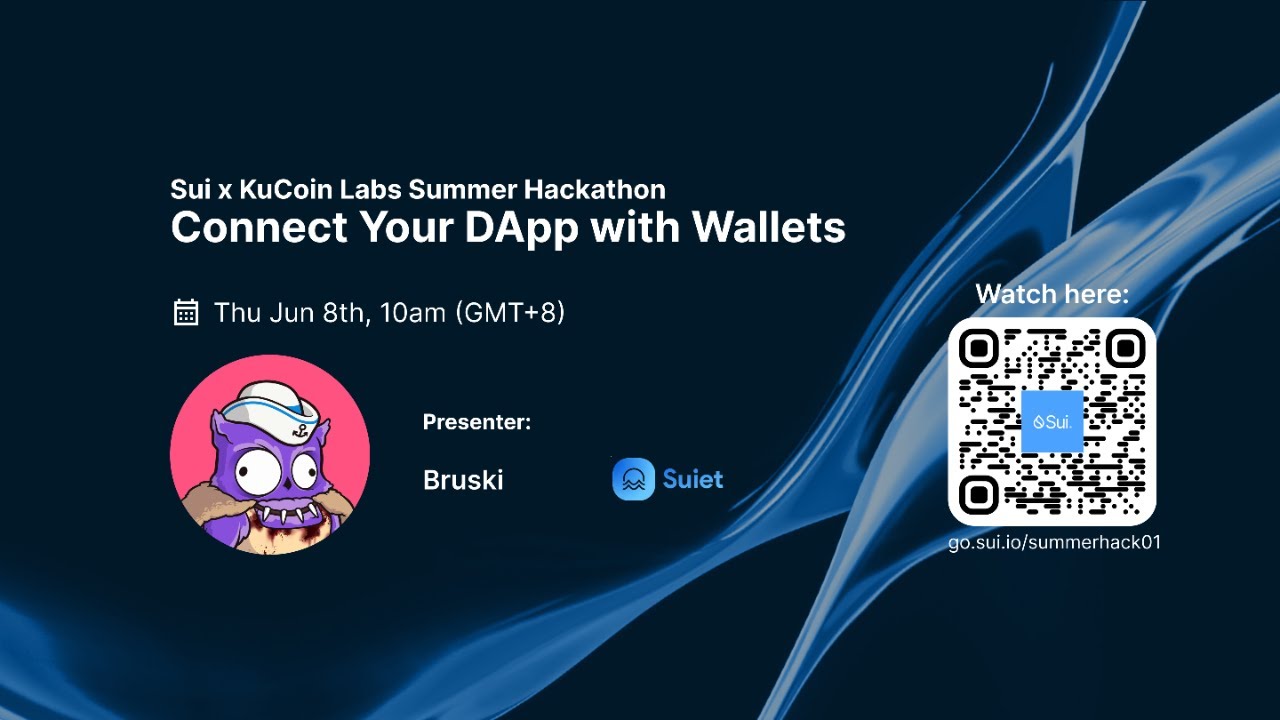 Sui x KuCoin Labs Summer Hackathon
Connect Your DApp with Wallets

Thu Jun 8th, 10am (GMT+8)

Presenter:

Bruski

Suiet

Watch here:

Sui.

go.sui.io/summerhack01